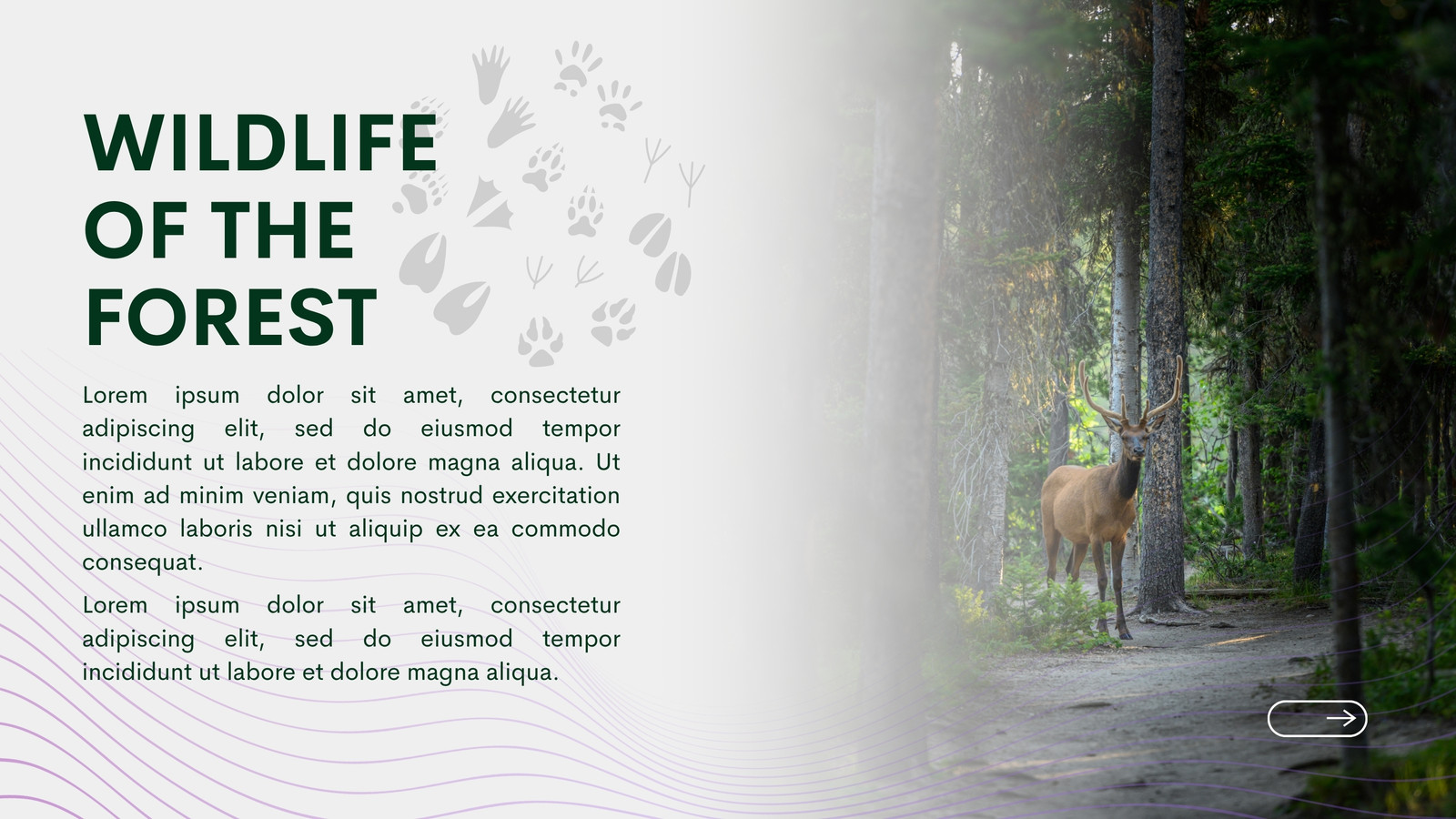 WILDLIFE OF THE FOREST

Lorem ipsum dolor sit amet, consectetur adipiscing elit, sed do eiusmod tempor incididunt ut labore et dolore magna aliqua. Ut enim ad minim veniam, quis nostrud exercitation ullamco laboris nisi ut aliquip ex ea commodo consequat.

Lorem ipsum dolor sit amet, consectetur adipiscing elit, sed do eiusmod tempor incididunt ut labore et dolore magna aliqua.